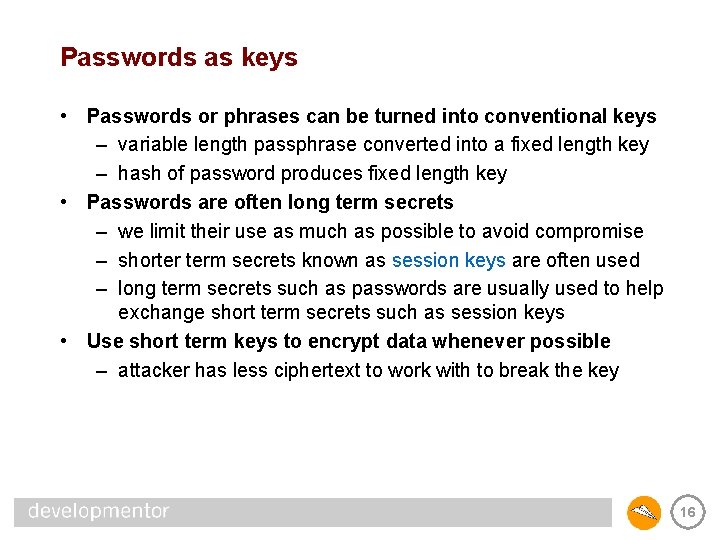 Passwords as keys

• Passwords or phrases can be turned into conventional keys
– variable length passphrase converted into a fixed length key
– hash of password produces fixed length key
• Passwords are often long term secrets
– we limit their use as much as possible to avoid compromise
– shorter term secrets known as session keys are often used
– long term secrets such as passwords are usually used to help exchange short term secrets such as session keys
• Use short term keys to encrypt data whenever possible
– attacker has less ciphertext to work with to break the key

developmentor

16